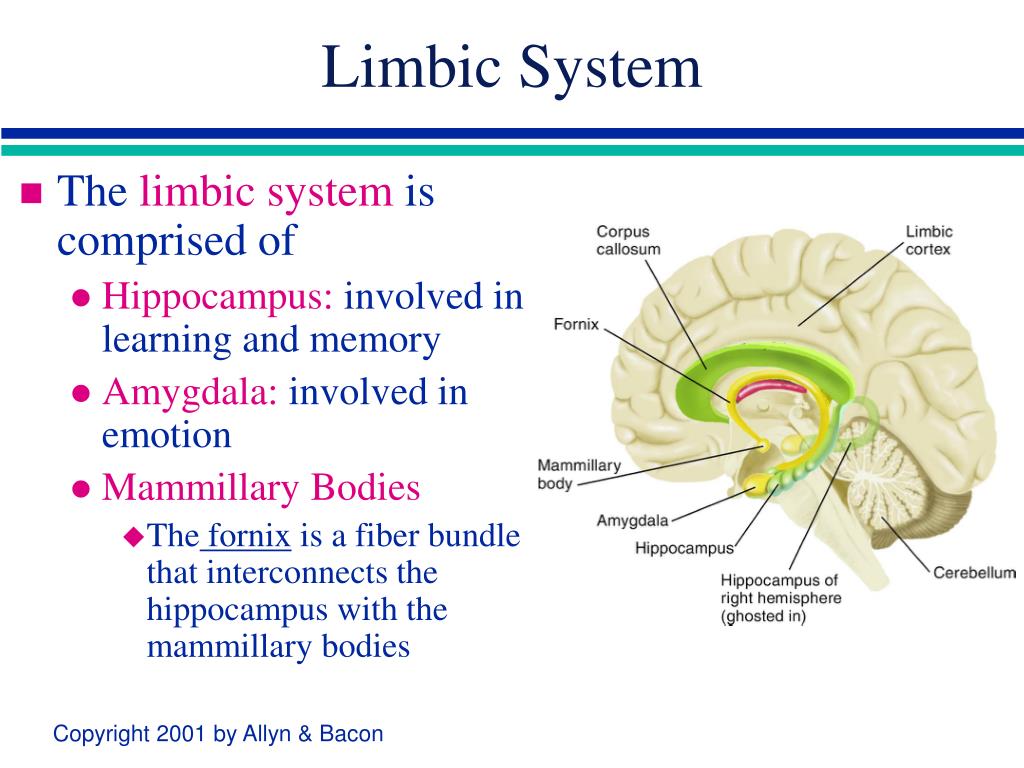 Limbic System

The limbic system is comprised of

Hippocampus: involved in learning and memory

Amygdala: involved in emotion

Mammillary Bodies

The fornix is a fiber bundle that interconnects the hippocampus with the mammillary bodies

Corpus callosum

Limbic cortex

Fornix

Mammillary body

Amygdala

Hippocampus

Hippocampus of right hemisphere (ghosted in)

Cerebellum

Copyright 2001 by Allyn & Bacon